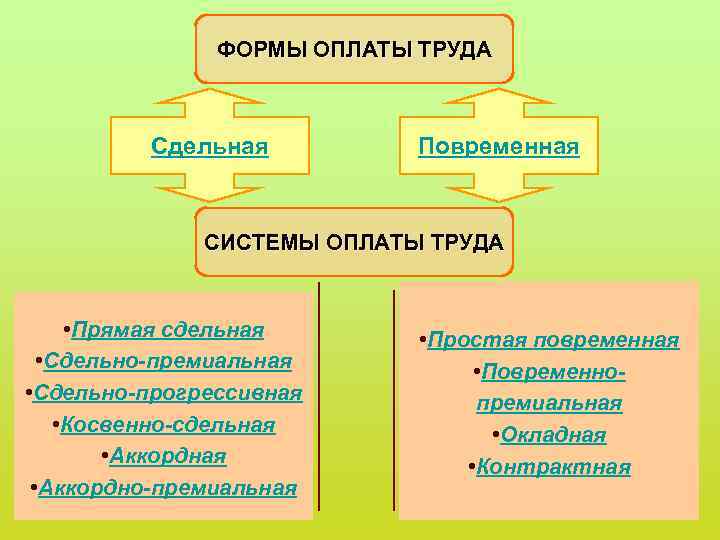 ФОРМЫ ОПЛАТЫ ТРУДА

Сдельная

Повременная

СИСТЕМЫ ОПЛАТЫ ТРУДА

•Прямая сдельная
•Сдельно-премиальная
•Сдельно-прогрессивная
•Косвенно-сдельная
•Аккордная
•Аккордно-премиальная

•Простая повременная
•Повременно-премиальная
•Окладная
•Контрактная